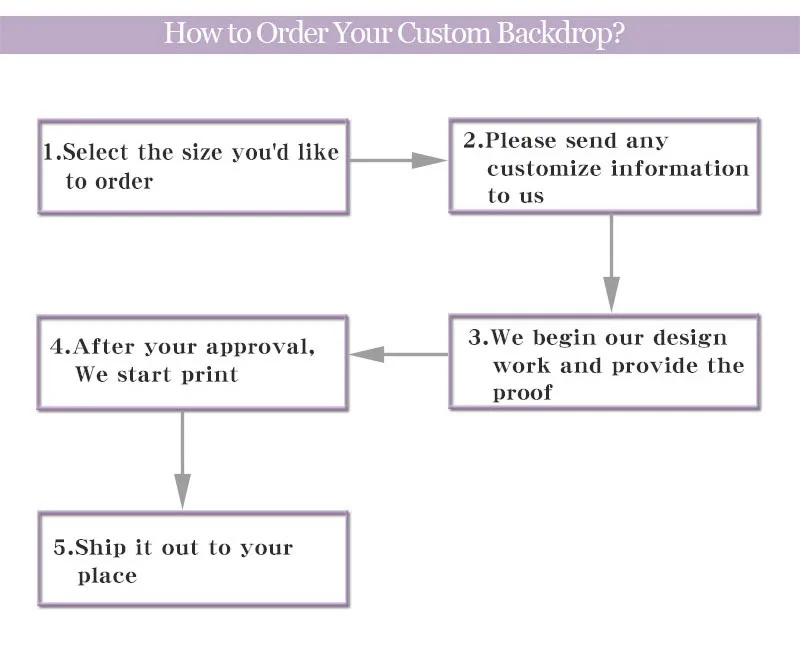 How to Order Your Custom Backdrop?

1.Select the size you'd like to order

2.Please send any customize information to us

3.We begin our design work and provide the proof

4.After your approval, We start print

5.Ship it out to your place